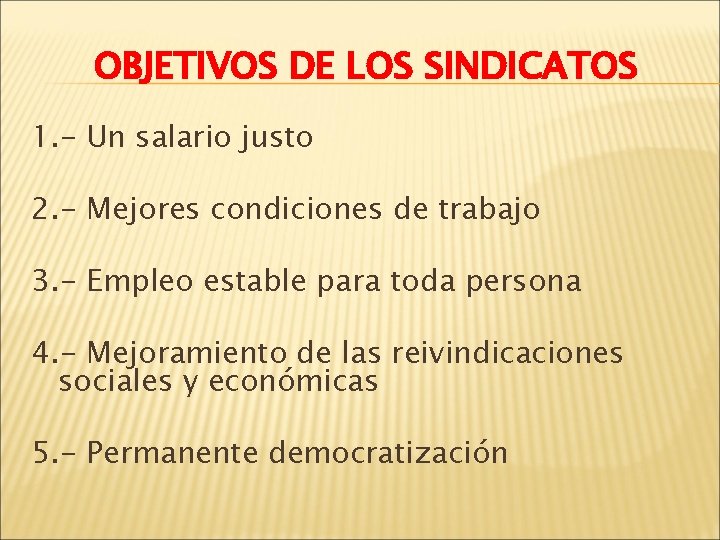 OBJETIVOS DE LOS SINDICATOS

1.- Un salario justo

2.- Mejores condiciones de trabajo

3.- Empleo estable para toda persona

4.- Mejoramiento de las reivindicaciones sociales y económicas

5.- Permanente democratización